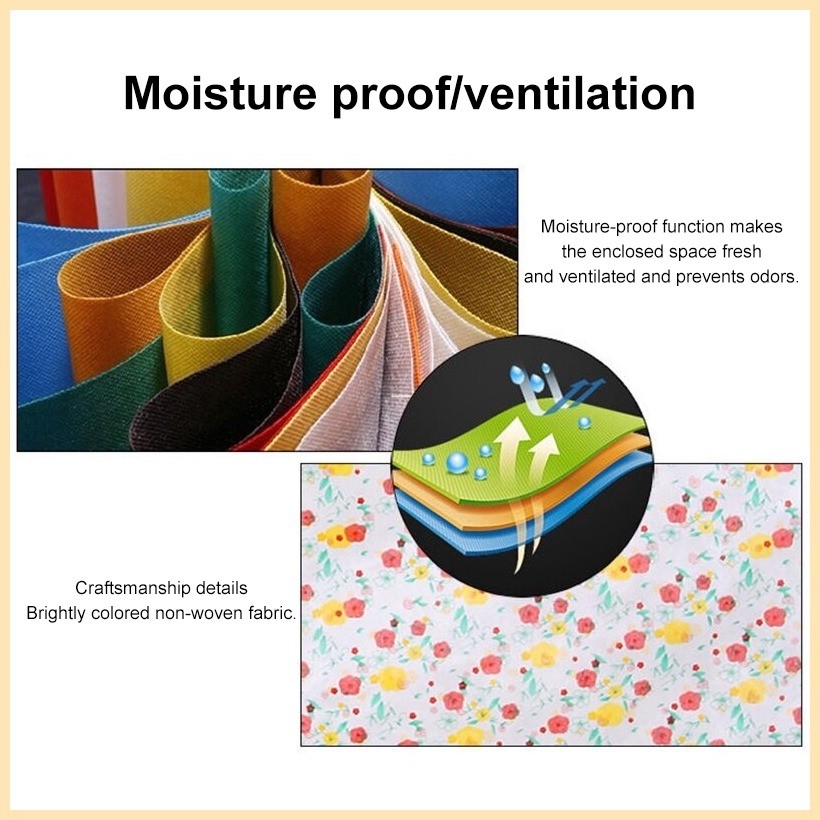 Moisture proof/ventilation

Moisture-proof function makes the enclosed space fresh and ventilated and prevents odors.

Craftsmanship details
Brightly colored non-woven fabric.